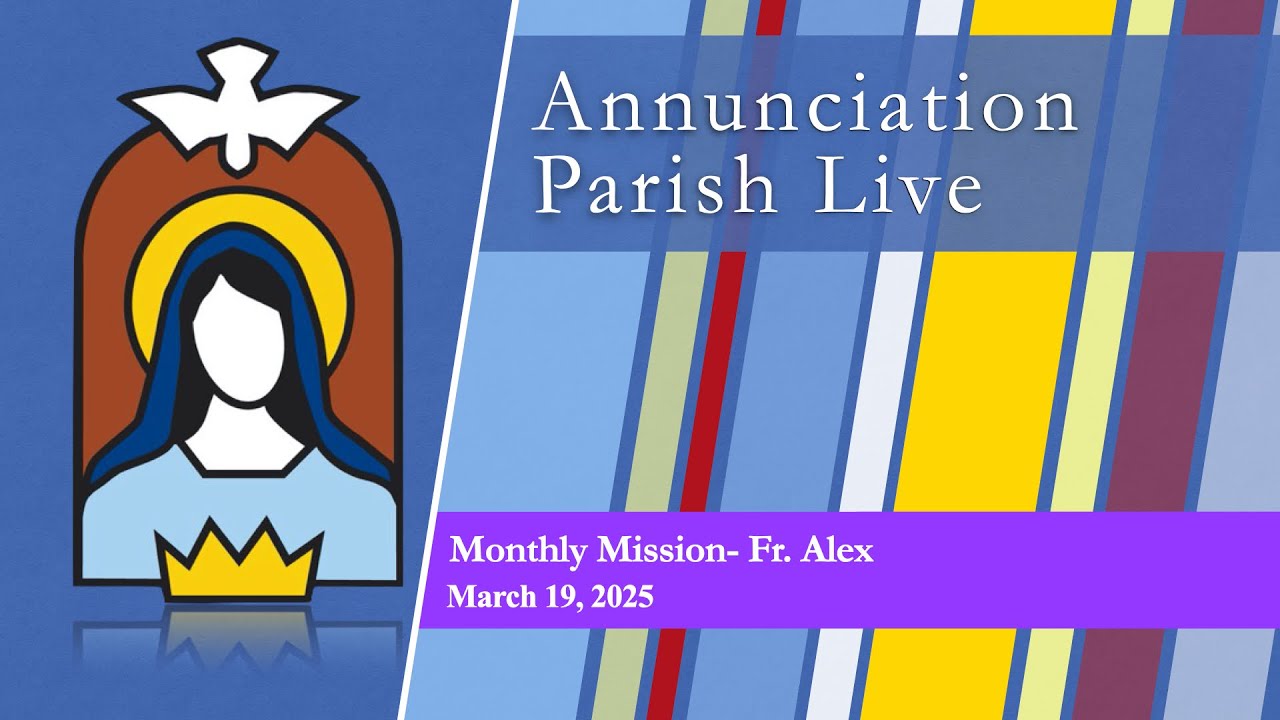 Annunciation Parish Live

Monthly Mission- Fr. Alex
March 19, 2025